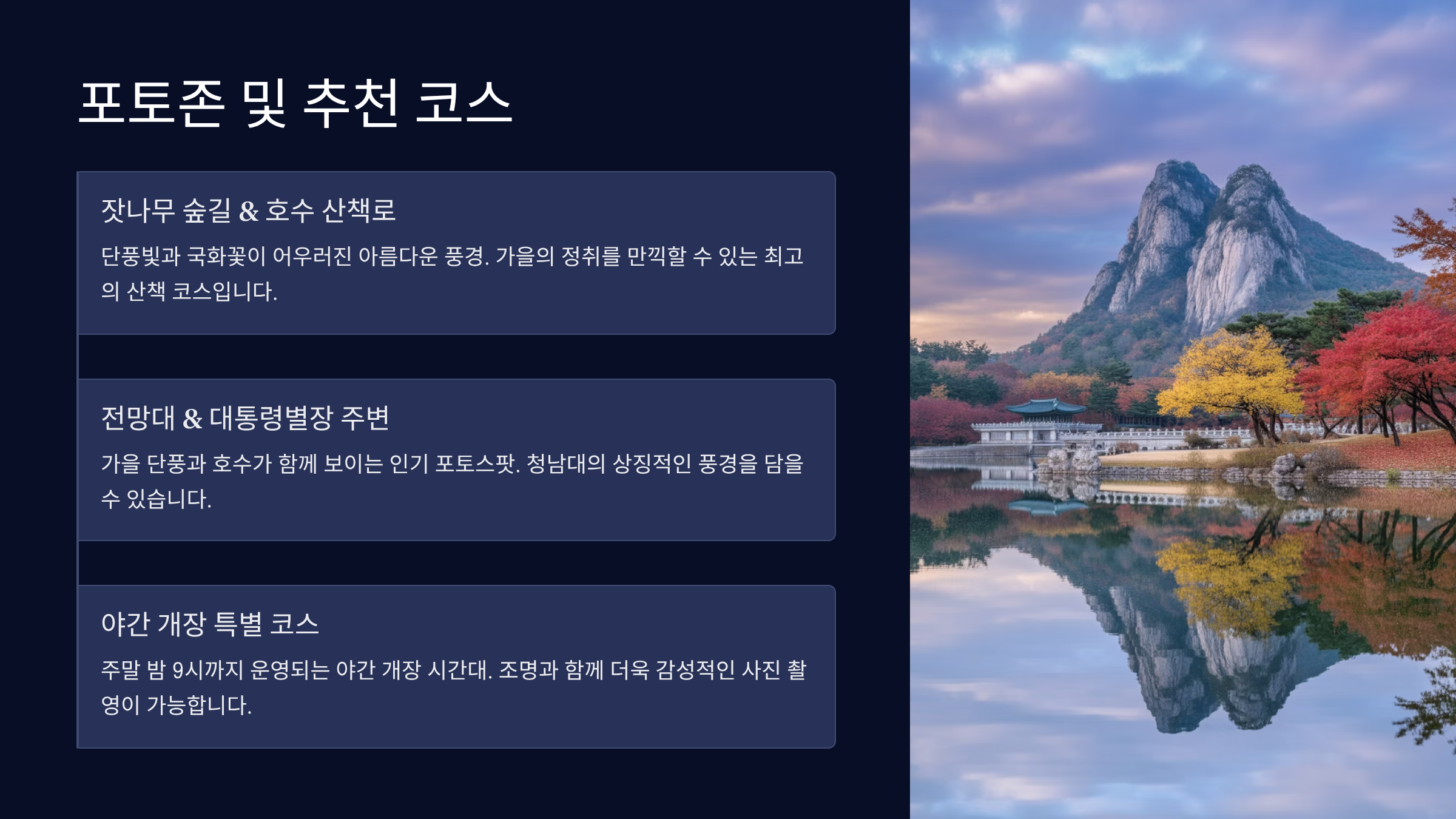 포토존 및 추천 코스

잣나무 숲길 & 호수 산책로

단풍빛과 국화꽃이 어우러진 아름다운 풍경. 가을의 정취를 만끽할 수 있는 최고의 산책 코스입니다.

전망대 & 대통령별장 주변

가을 단풍과 호수가 함께 보이는 인기 포토스팟. 청남대의 상징적인 풍경을 담을 수 있습니다.

야간 개장 특별 코스

주말 밤 9시까지 운영되는 야간 개장 시간대. 조명과 함께 더욱 감성적인 사진 촬영이 가능합니다.